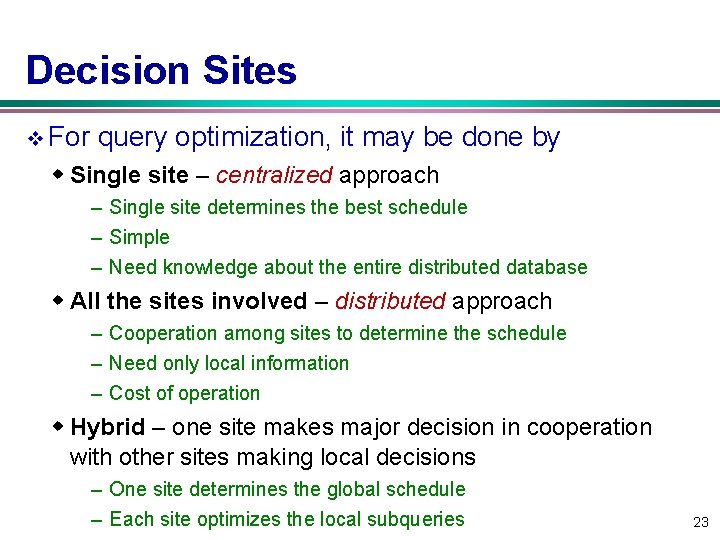 Decision Sites

❖ For query optimization, it may be done by

◆ Single site – centralized approach

– Single site determines the best schedule

– Simple

– Need knowledge about the entire distributed database

◆ All the sites involved – distributed approach

– Cooperation among sites to determine the schedule

– Need only local information

– Cost of operation

◆ Hybrid – one site makes major decision in cooperation with other sites making local decisions

– One site determines the global schedule

– Each site optimizes the local subqueries

23